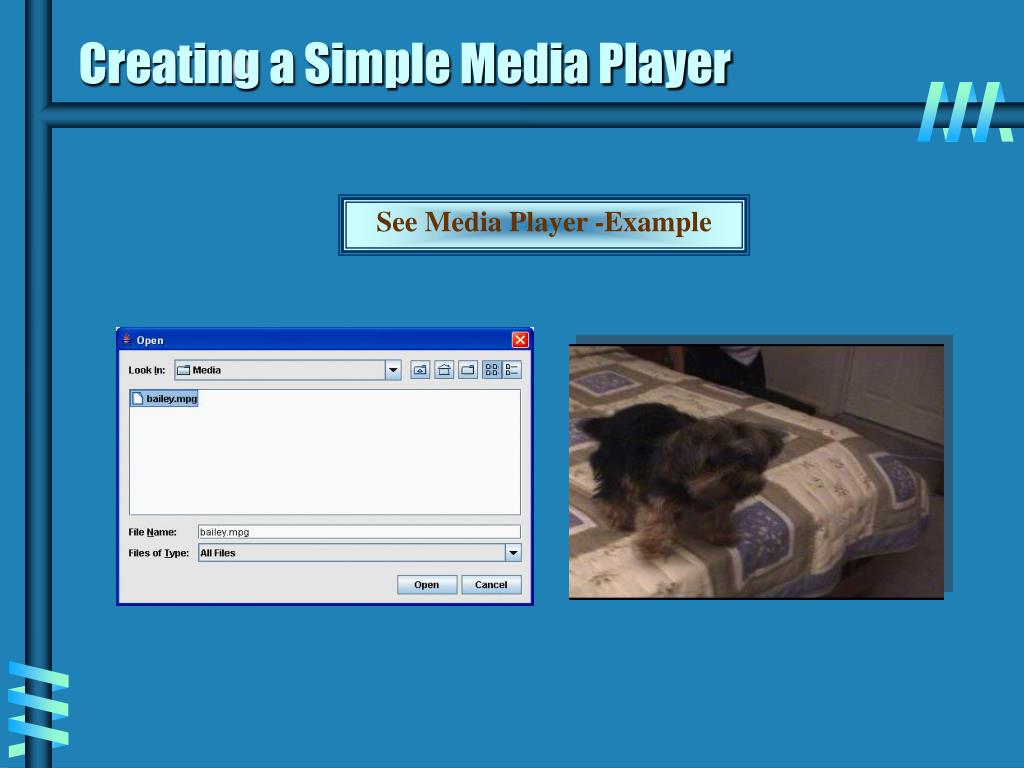 Creating a Simple Media Player

See Media Player -Example

Open

Look In: Media

bailey.mpg

File Name: bailey.mpg

Files of Type: All Files

Open Cancel